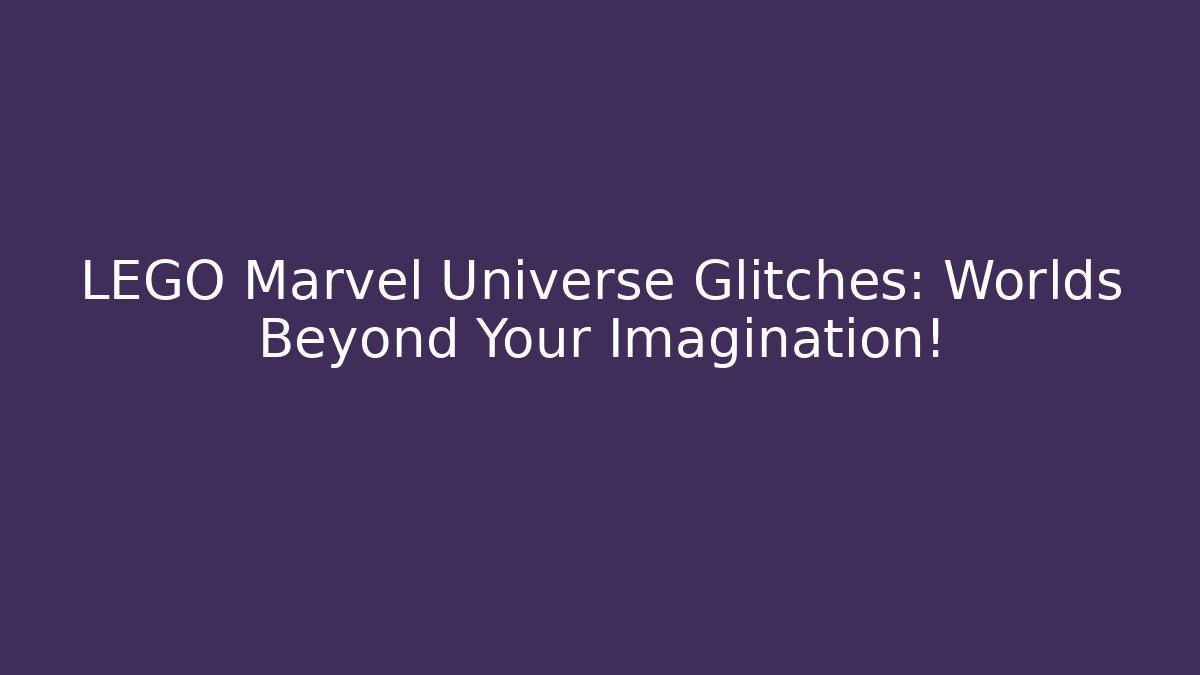 LEGO Marvel Universe Glitches: Worlds Beyond Your Imagination!